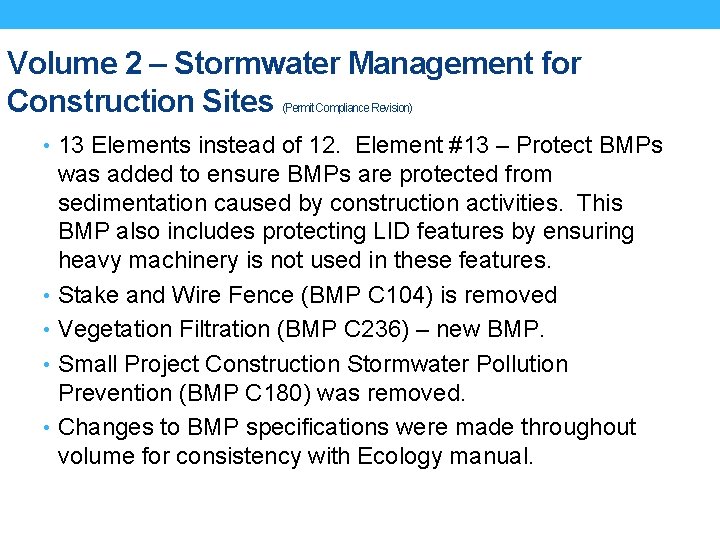 Volume 2 – Stormwater Management for Construction Sites (Permit Compliance Revision)

• 13 Elements instead of 12. Element #13 – Protect BMPs was added to ensure BMPs are protected from sedimentation caused by construction activities. This BMP also includes protecting LID features by ensuring heavy machinery is not used in these features.
• Stake and Wire Fence (BMP C104) is removed
• Vegetation Filtration (BMP C236) – new BMP.
• Small Project Construction Stormwater Pollution Prevention (BMP C180) was removed.
• Changes to BMP specifications were made throughout volume for consistency with Ecology manual.